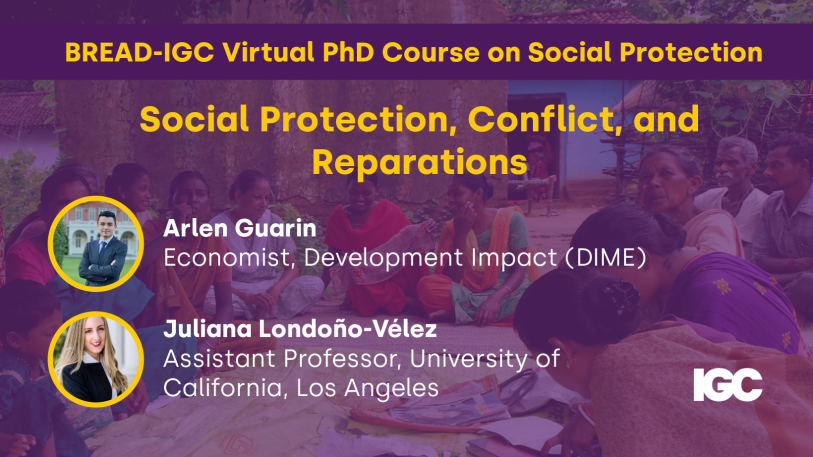 BREAD-IGC Virtual PhD Course on Social Protection

Social Protection, Conflict, and Reparations

Arlen Guarin
Economist, Development Impact (DIME)

Juliana Londoño-Vélez
Assistant Professor, University of California, Los Angeles

IGC